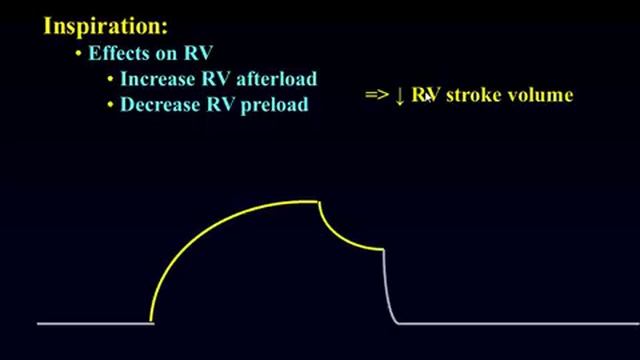 Inspiration:

• Effects on RV

• Increase RV afterload

• Decrease RV preload

=> ↓ RV stroke volume